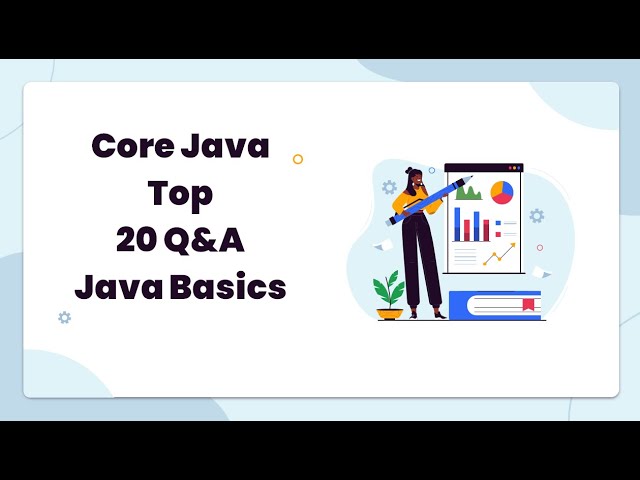 Core Java
Top
20 Q&A
Java Basics